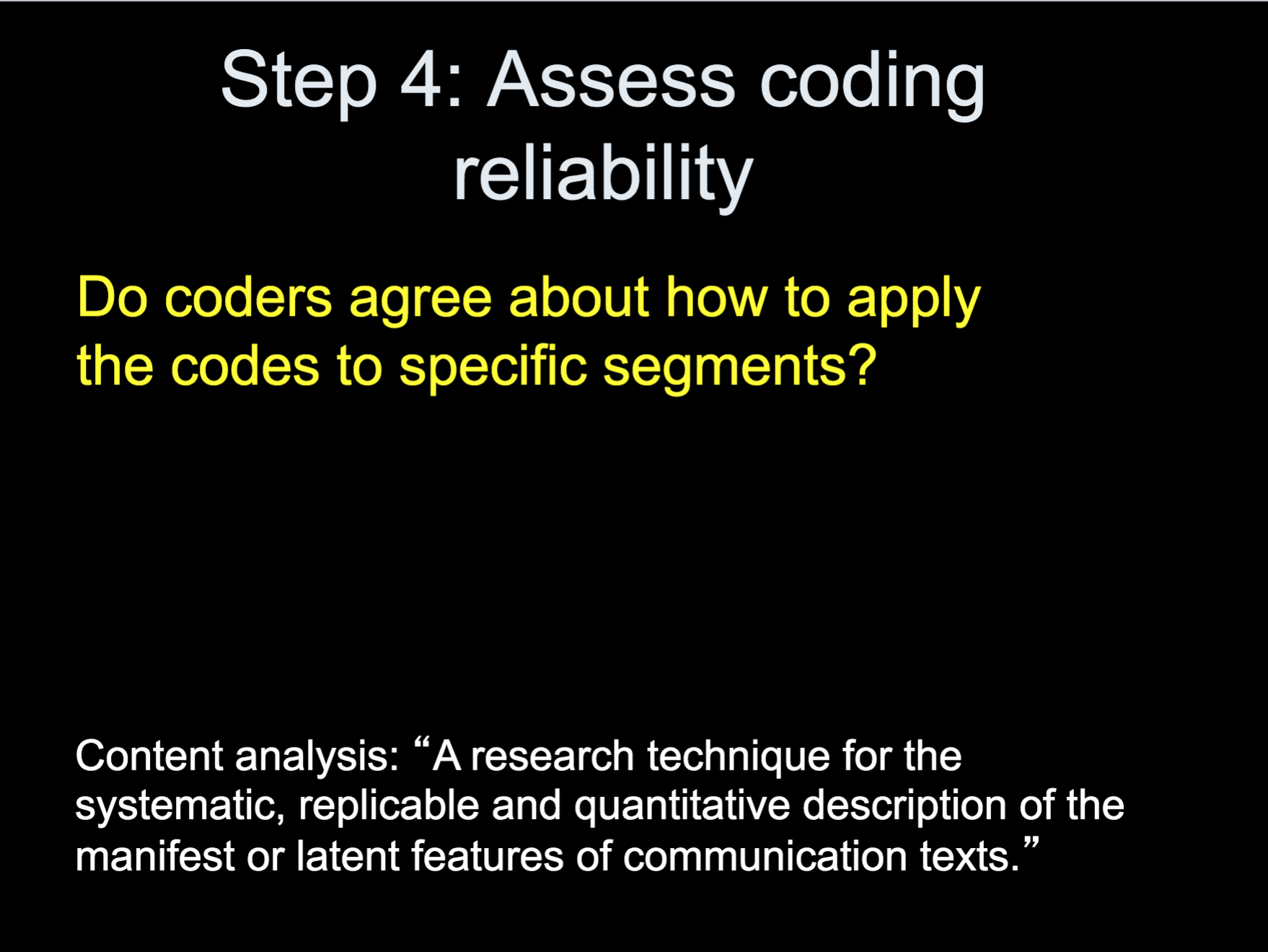 Step 4: Assess coding reliability

Do coders agree about how to apply the codes to specific segments?

Content analysis: “A research technique for the systematic, replicable and quantitative description of the manifest or latent features of communication texts.”